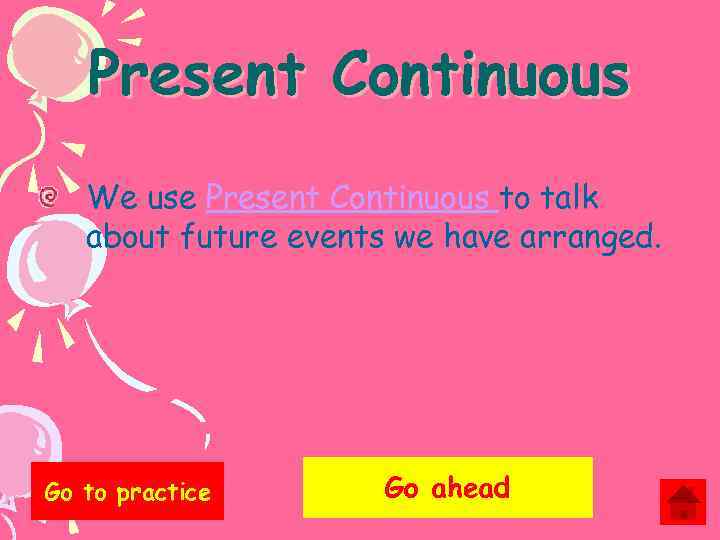 Present Continuous

We use Present Continuous to talk about future events we have arranged.

Go to practice

Go ahead